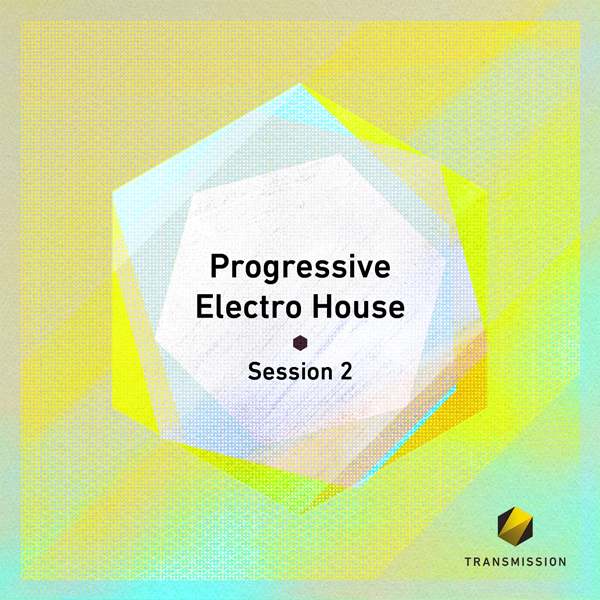 Progressive
Electro House

Session 2

TRANSMISSION